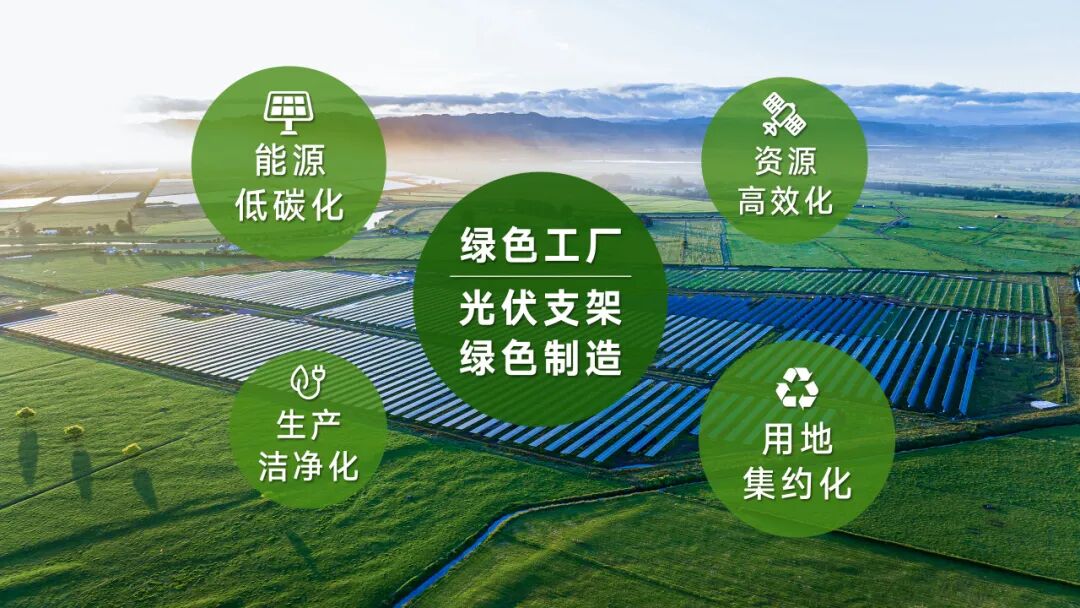 能源
低碳化

资源
高效化

绿色工厂

光伏支架
绿色制造

生产
洁净化

用地
集约化